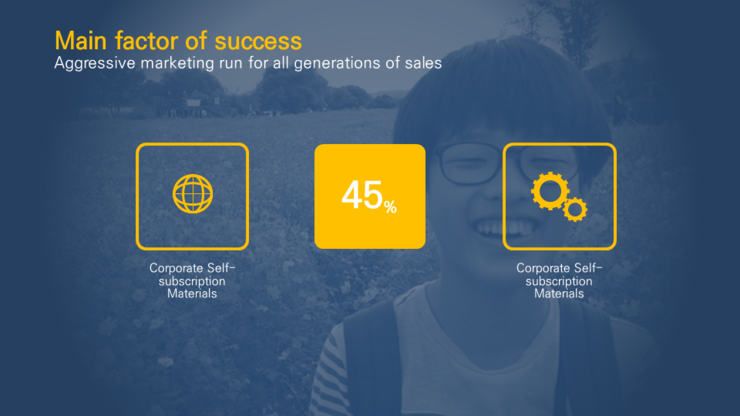 Main factor of success
Aggressive marketing run for all generations of sales

Corporate Self-subscription Materials

45%

Corporate Self-subscription Materials